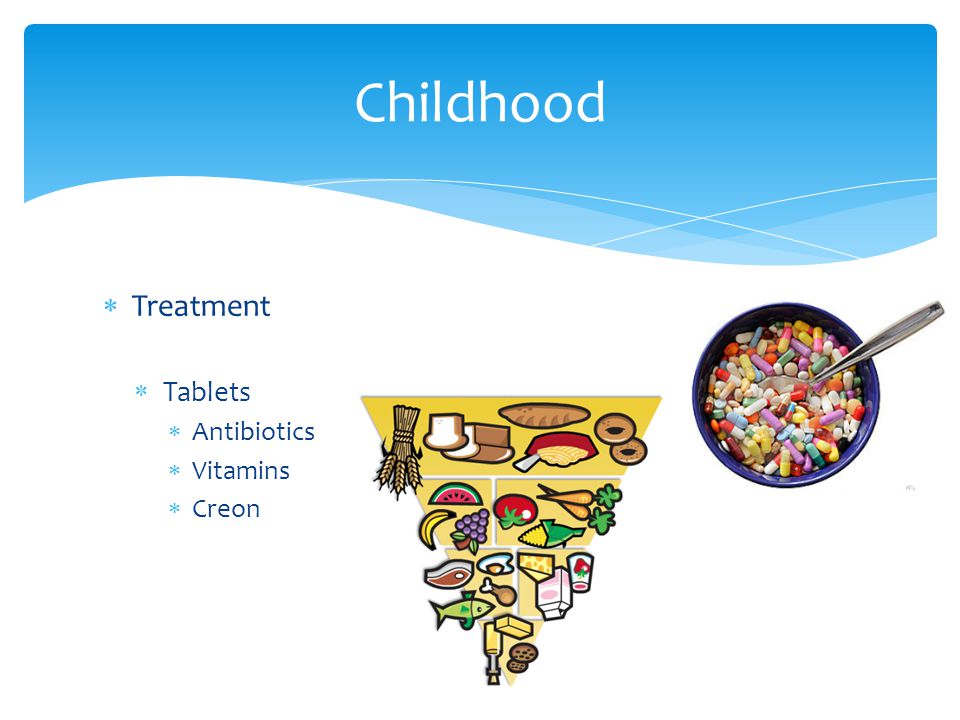 Childhood

* Treatment

* Tablets
* Antibiotics
* Vitamins
* Creon